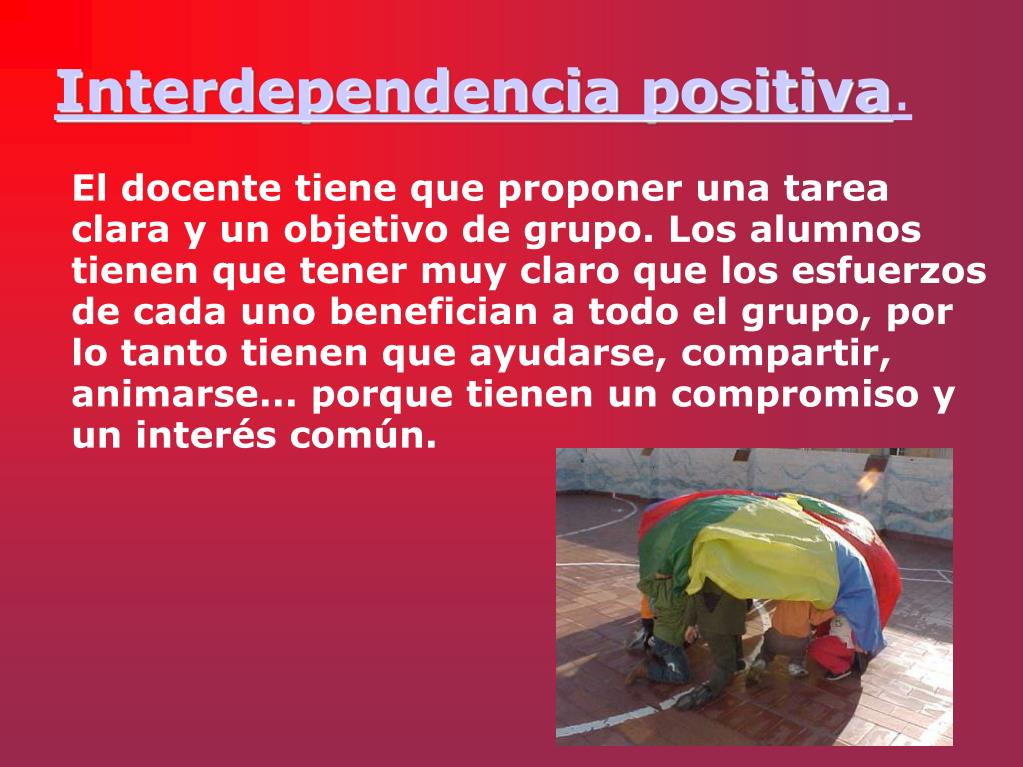 Interdependencia positiva.

El docente tiene que proponer una tarea clara y un objetivo de grupo. Los alumnos tienen que tener muy claro que los esfuerzos de cada uno benefician a todo el grupo, por lo tanto tienen que ayudarse, compartir, animarse... porque tienen un compromiso y un interés común.